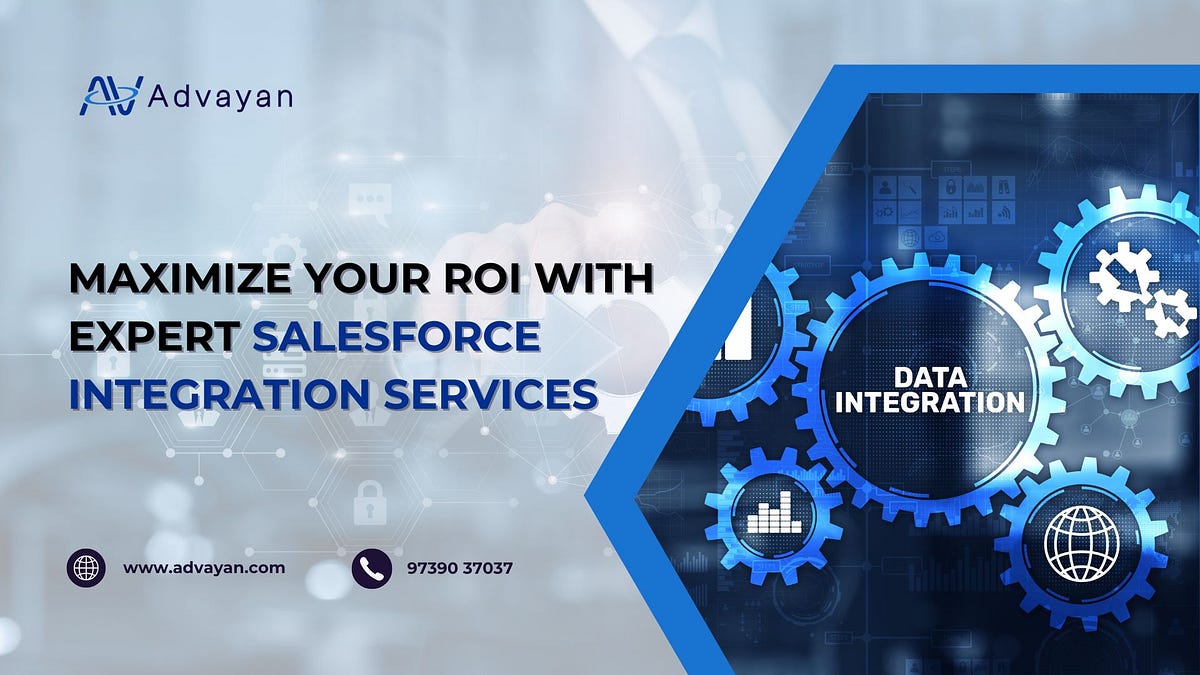 Advayan

MAXIMIZE YOUR ROI WITH EXPERT SALESFORCE INTEGRATION SERVICES

DATA INTEGRATION

www.advayan.com

97390 37037